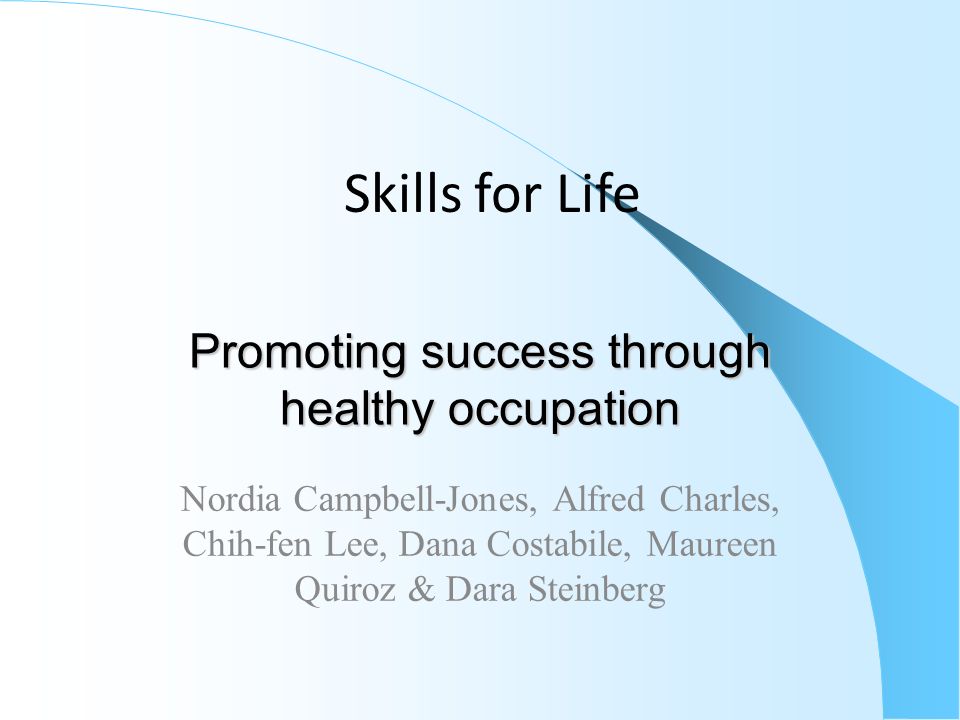 Skills for Life

Promoting success through healthy occupation

Nordia Campbell-Jones, Alfred Charles, Chih-fen Lee, Dana Costabile, Maureen Quiroz & Dara Steinberg